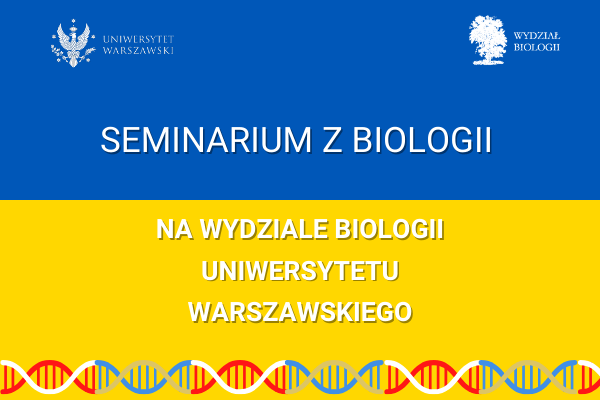 UNIWERSYTET WARSZAWSKI

WYDZIAŁ BIOLOGII

SEMINARIUM Z BIOLOGII

NA WYDZIALE BIOLOGII UNIWERSYTETU WARSZAWSKIEGO